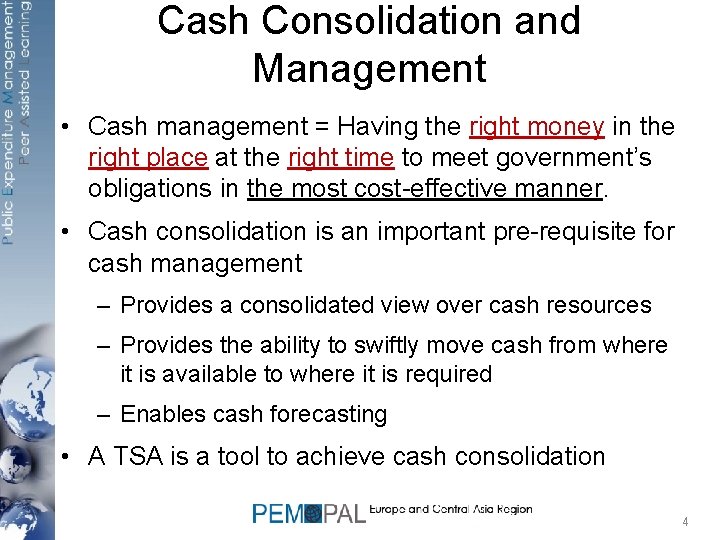 Public Expenditure Management Peer Assisted Learning

Cash Consolidation and Management

• Cash management = Having the right money in the right place at the right time to meet government's obligations in the most cost-effective manner.

• Cash consolidation is an important pre-requisite for cash management

– Provides a consolidated view over cash resources

– Provides the ability to swiftly move cash from where it is available to where it is required

– Enables cash forecasting

• A TSA is a tool to achieve cash consolidation

PEMPAL Europe and Central Asia Region

4